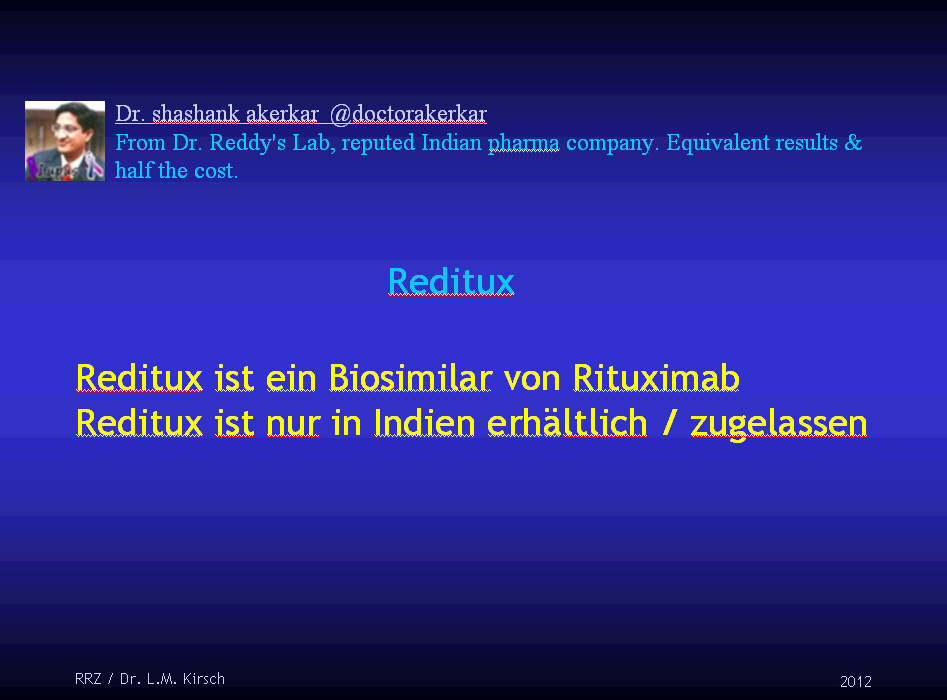 Dr. shashank akerkar @doctorakerkar
From Dr. Reddy's Lab, reputed Indian pharma company. Equivalent results & half the cost.

Reditux

Reditux ist ein Biosimilar von Rituximab
Reditux ist nur in Indien erhältlich / zugelassen

RRZ / Dr. L.M. Kirsch

2012